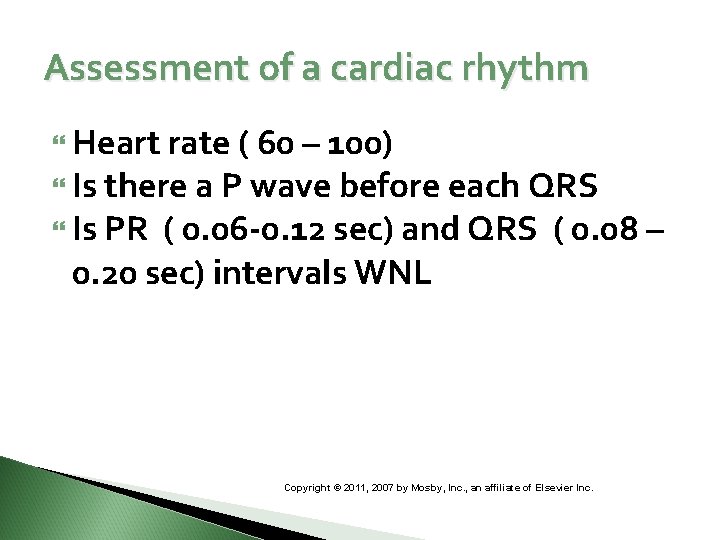 Assessment of a cardiac rhythm

Heart rate ( 60 – 100)
Is there a P wave before each QRS
Is PR ( 0.06-0.12 sec) and QRS ( 0.08 – 0.20 sec) intervals WNL

Copyright © 2011, 2007 by Mosby, Inc., an affiliate of Elsevier Inc.